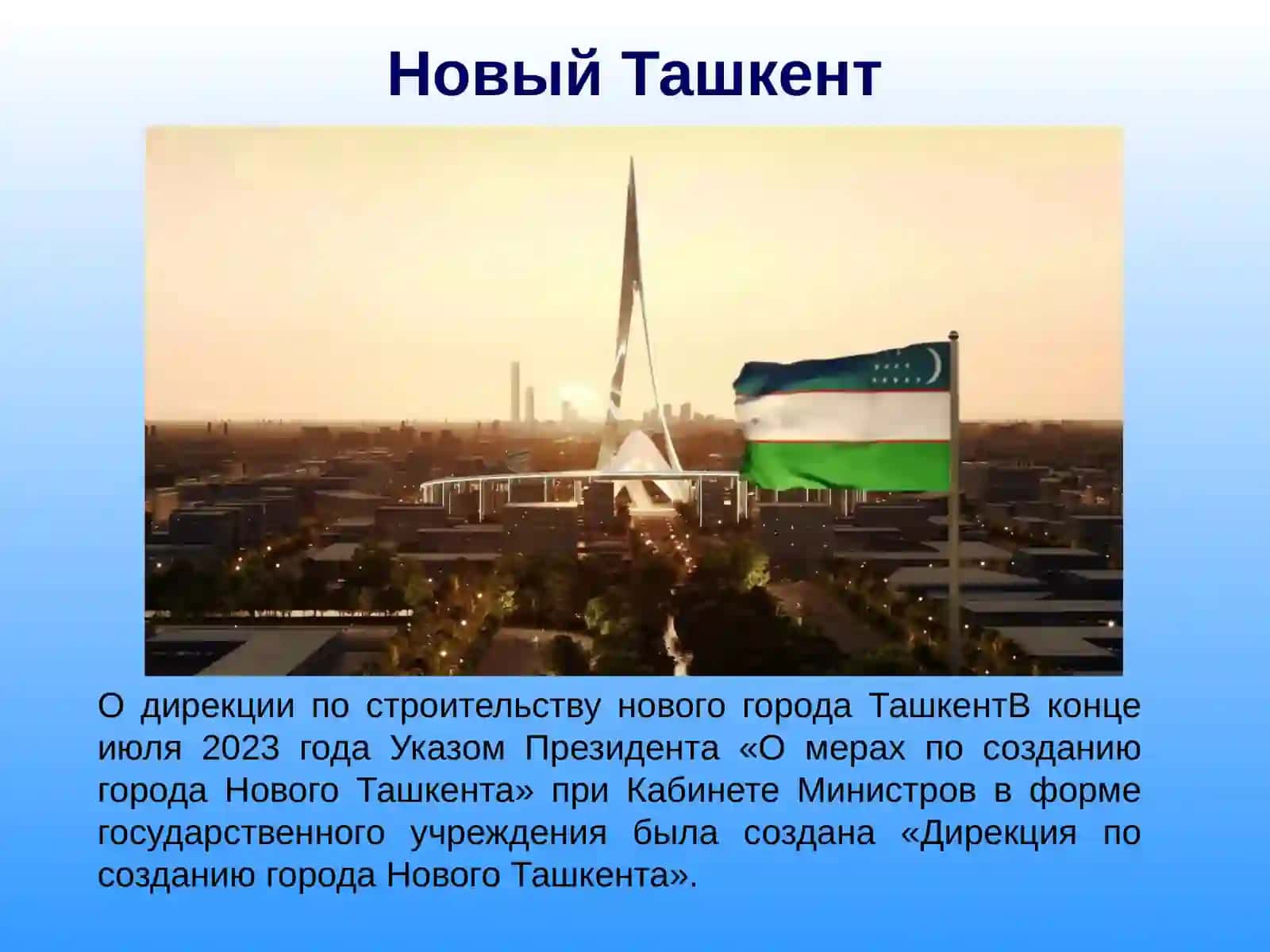 Новый Ташкент

О дирекции по строительству нового города ТашкентВ конце июля 2023 года Указом Президента «О мерах по созданию города Нового Ташкента» при Кабинете Министров в форме государственного учреждения была создана «Дирекция по созданию города Нового Ташкента».